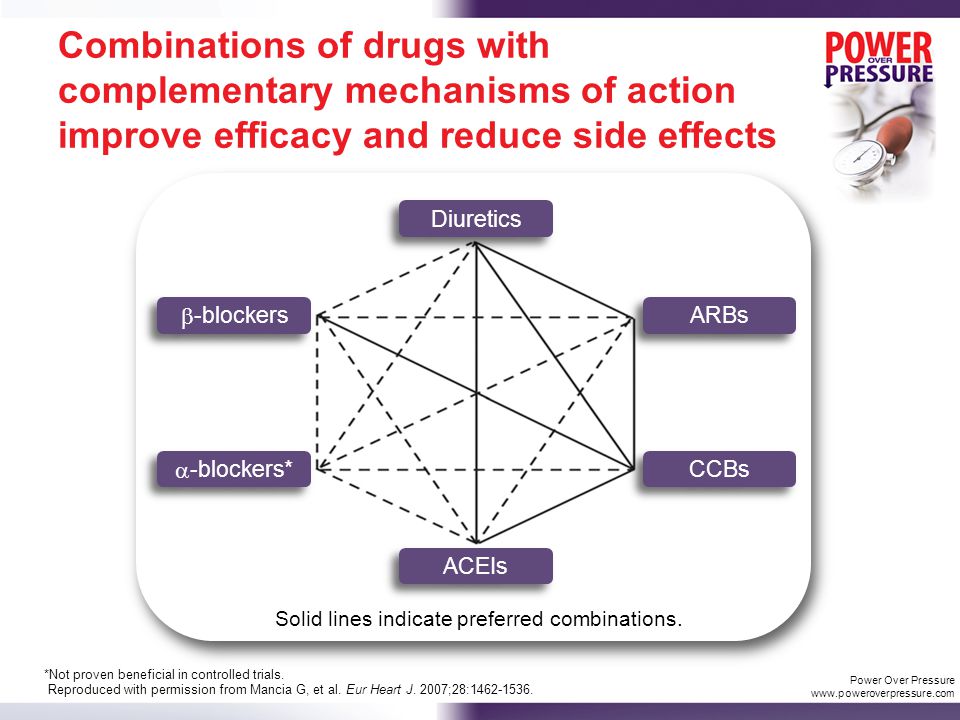 Combinations of drugs with complementary mechanisms of action improve efficacy and reduce side effects

POWER OVER PRESSURE

Diuretics

$\beta$-blockers

ARBs

$\alpha$-blockers*

CCBs

ACEIs

Solid lines indicate preferred combinations.

*Not proven beneficial in controlled trials.
Reproduced with permission from Mancia G, et al. Eur Heart J. 2007;28:1462-1536.

Power Over Pressure
www.poweroverpressure.com